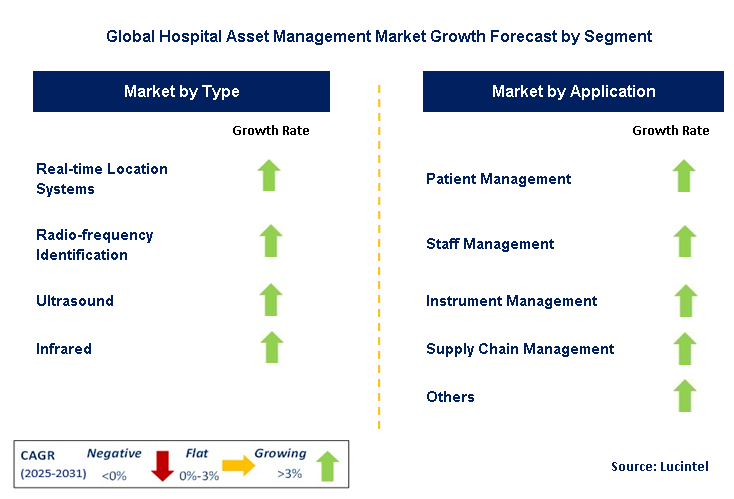 Global Hospital Asset Management Market Growth Forecast by Segment

Market by Type

Growth Rate

Real-time Location Systems

Radio-frequency Identification

Ultrasound

Infrared

Market by Application

Growth Rate

Patient Management

Staff Management

Instrument Management

Supply Chain Management

Others

CAGR (2025-2031) Negative <0% Flat 0%-3% Growing >3%

Source: Lucintel